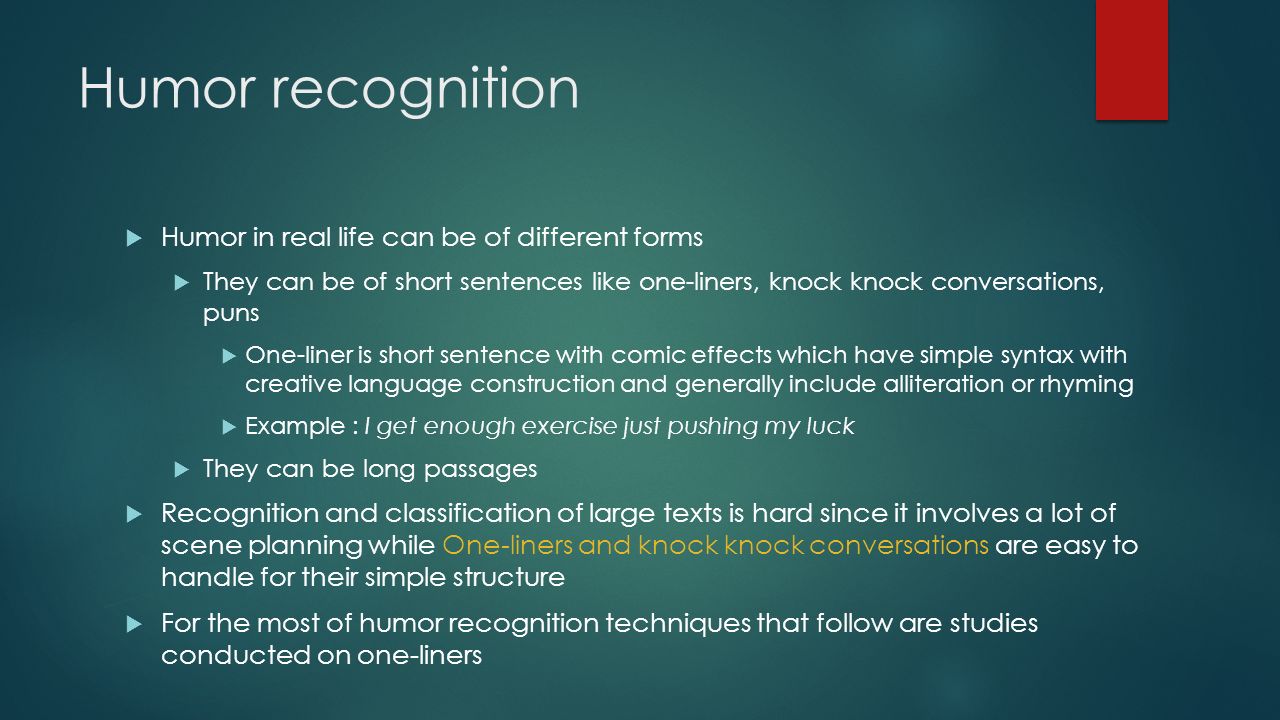 Humor recognition

Humor in real life can be of different forms

They can be of short sentences like one-liners, knock knock conversations, puns

One-liner is short sentence with comic effects which have simple syntax with creative language construction and generally include alliteration or rhyming

Example : I get enough exercise just pushing my luck

They can be long passages

Recognition and classification of large texts is hard since it involves a lot of scene planning while One-liners and knock knock conversations are easy to handle for their simple structure

For the most of humor recognition techniques that follow are studies conducted on one-liners